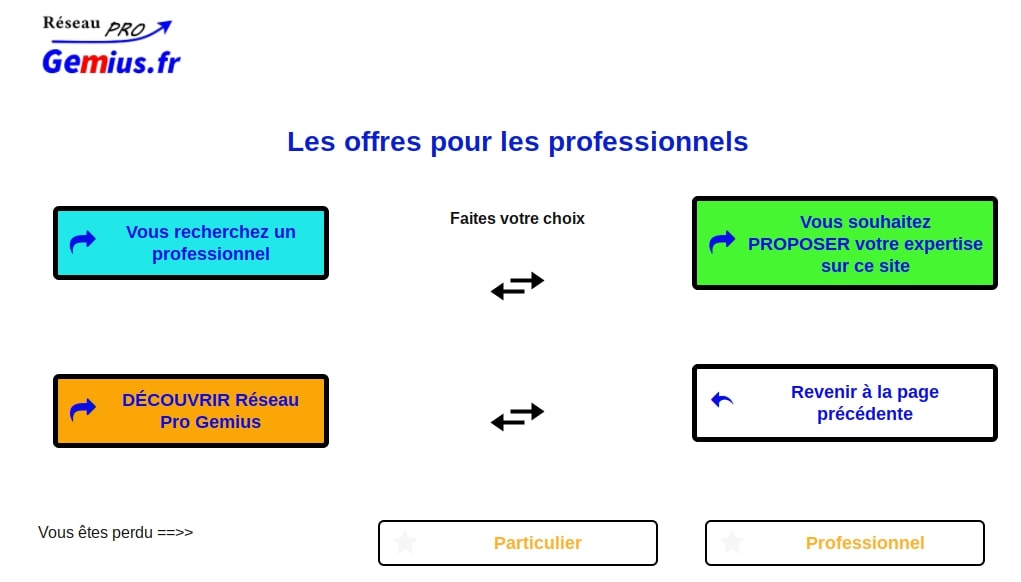 Réseau PRO
Gemius.fr

Les offres pour les professionnels

Vous recherchez un professionnel

Faites votre choix

Vous souhaitez PROPOSER votre expertise sur ce site

DÉCOUVRIR Réseau Pro Gemius

Revenir à la page précédente

Vous êtes perdu ==>>

Particulier

Professionnel